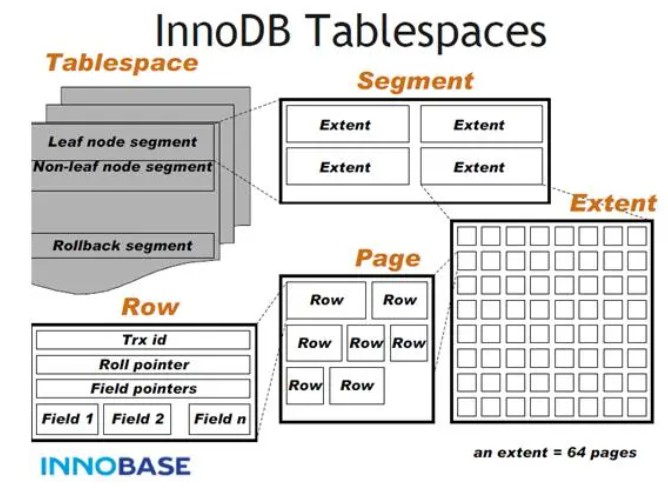 InnoDB Tablespaces

Tablespace

Leaf node segment
Non-leaf node segment
Rollback segment

Segment

Extent
Extent
Extent
Extent

Extent

Page

Row
Row
Row
Row
Row
Row
Row

Row

Trx id
Roll pointer
Field pointers
Field 1
Field 2
Field n

an extent = 64 pages

INNOBASE